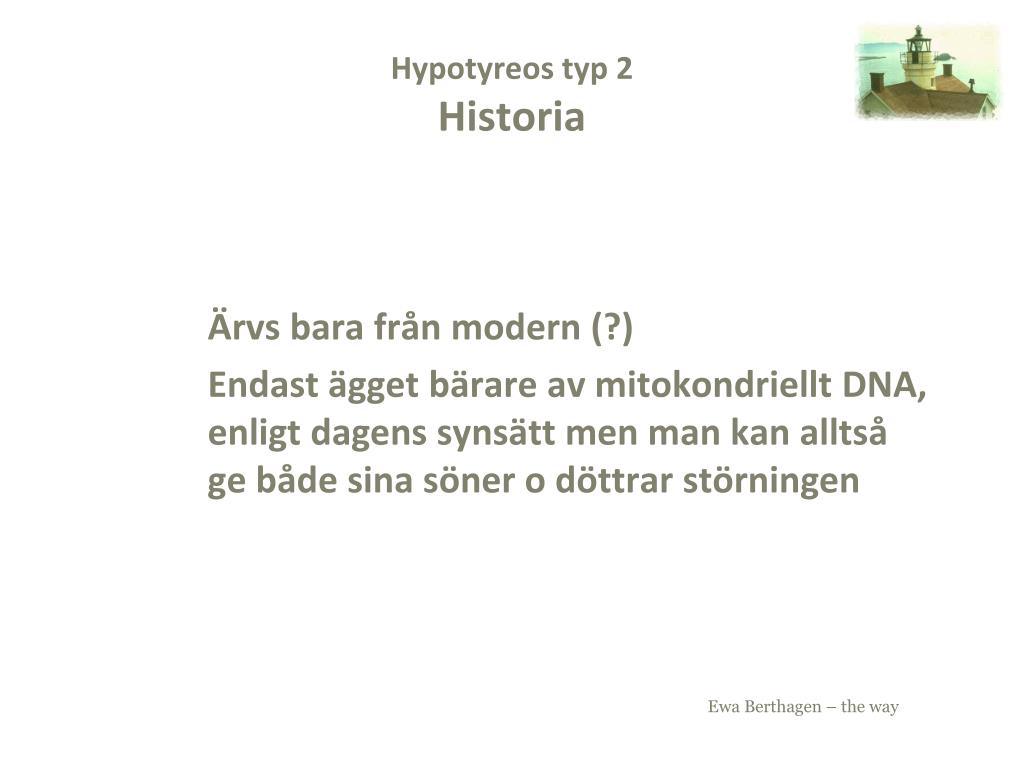 Hypotyreos typ 2
Historia

Ärvs bara från modern (?)

Endast ägget bärare av mitokondriellt DNA, enligt dagens synsätt men man kan alltså ge både sina söner o döttrar störningen

Ewa Berthagen – the way